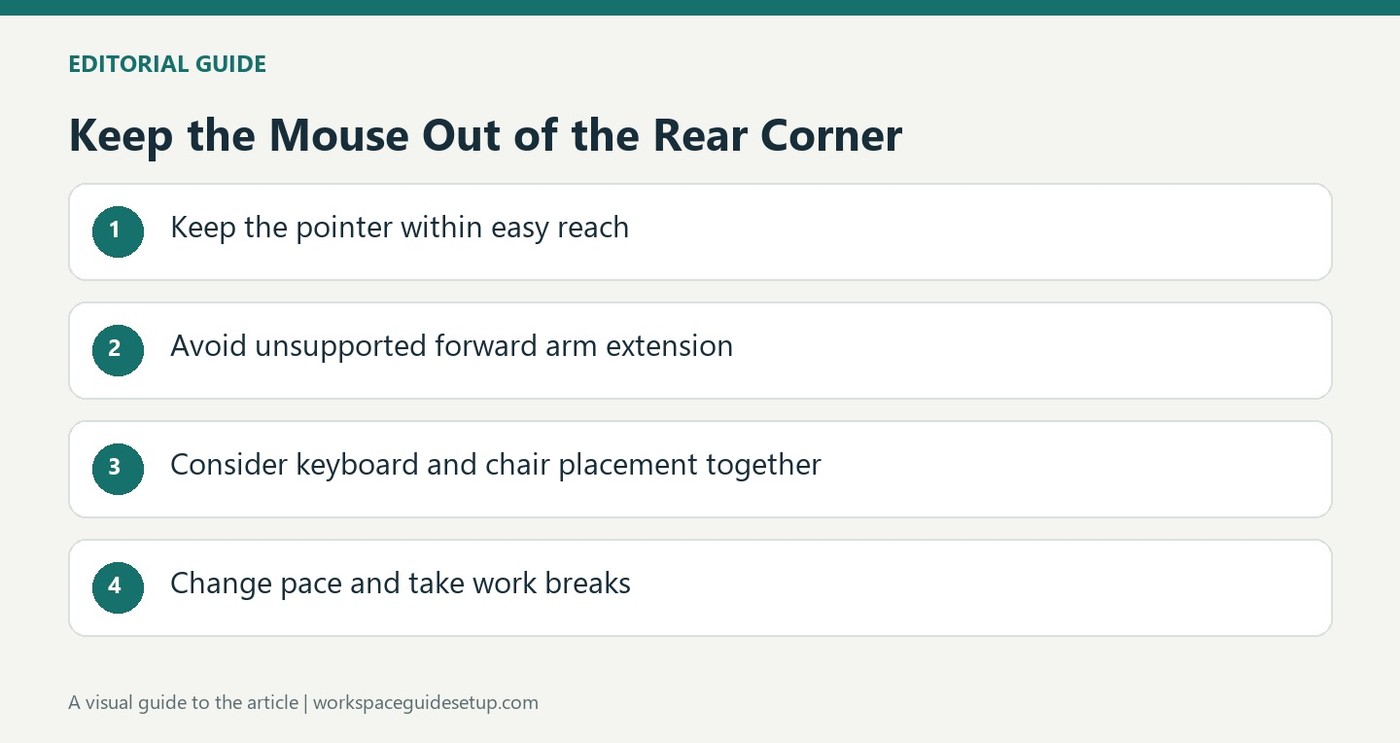 EDITORIAL GUIDE

Keep the Mouse Out of the Rear Corner

1 Keep the pointer within easy reach

2 Avoid unsupported forward arm extension

3 Consider keyboard and chair placement together

4 Change pace and take work breaks

A visual guide to the article | workspaceguidesetup.com